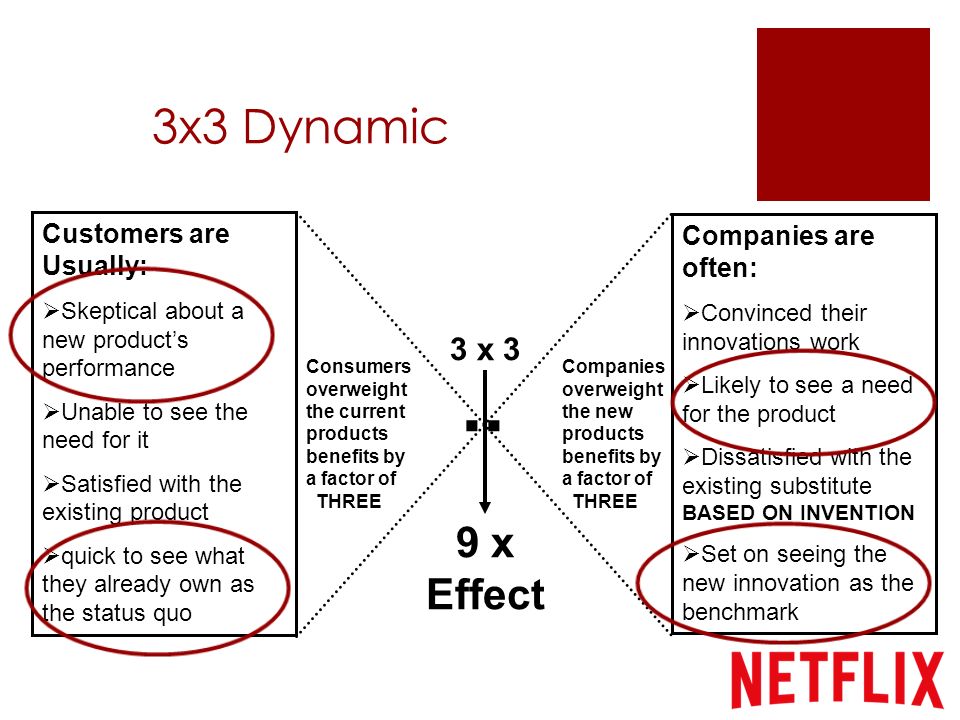 3x3 Dynamic

Customers are Usually:

➢Skeptical about a new product's performance

➢Unable to see the need for it

➢Satisfied with the existing product

➢quick to see what they already own as the status quo

Consumers overweight the current products benefits by a factor of THREE

3 x 3

9 x Effect

Companies overweight the new products benefits by a factor of THREE

Companies are often:

➢Convinced their innovations work

➢Likely to see a need for the product

➢Dissatisfied with the existing substitute BASED ON INVENTION

➢Set on seeing the new innovation as the benchmark

NETFLIX